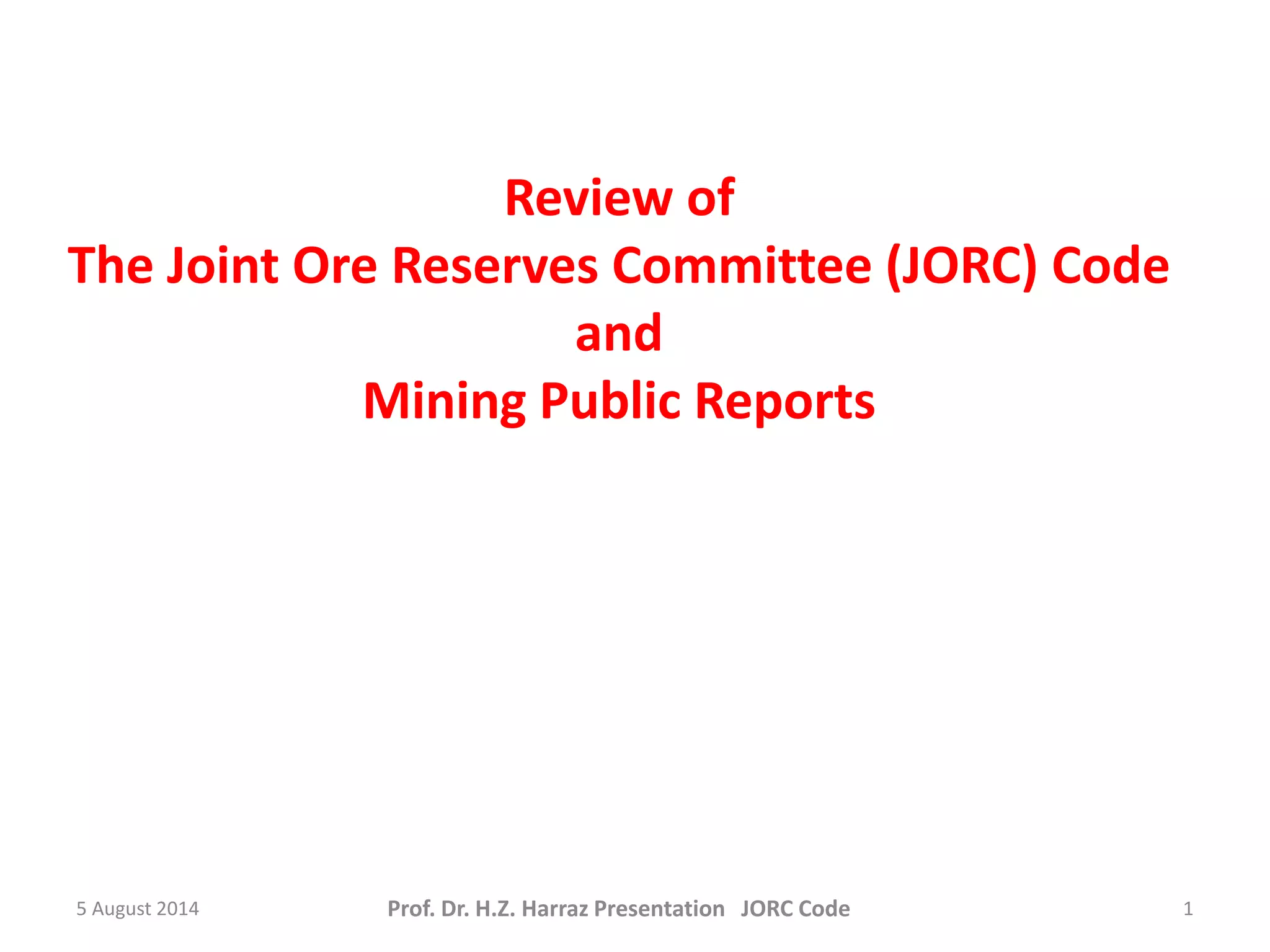 Review of
The Joint Ore Reserves Committee (JORC) Code
and
Mining Public Reports

5 August 2014

Prof. Dr. H.Z. Harraz Presentation JORC Code

1